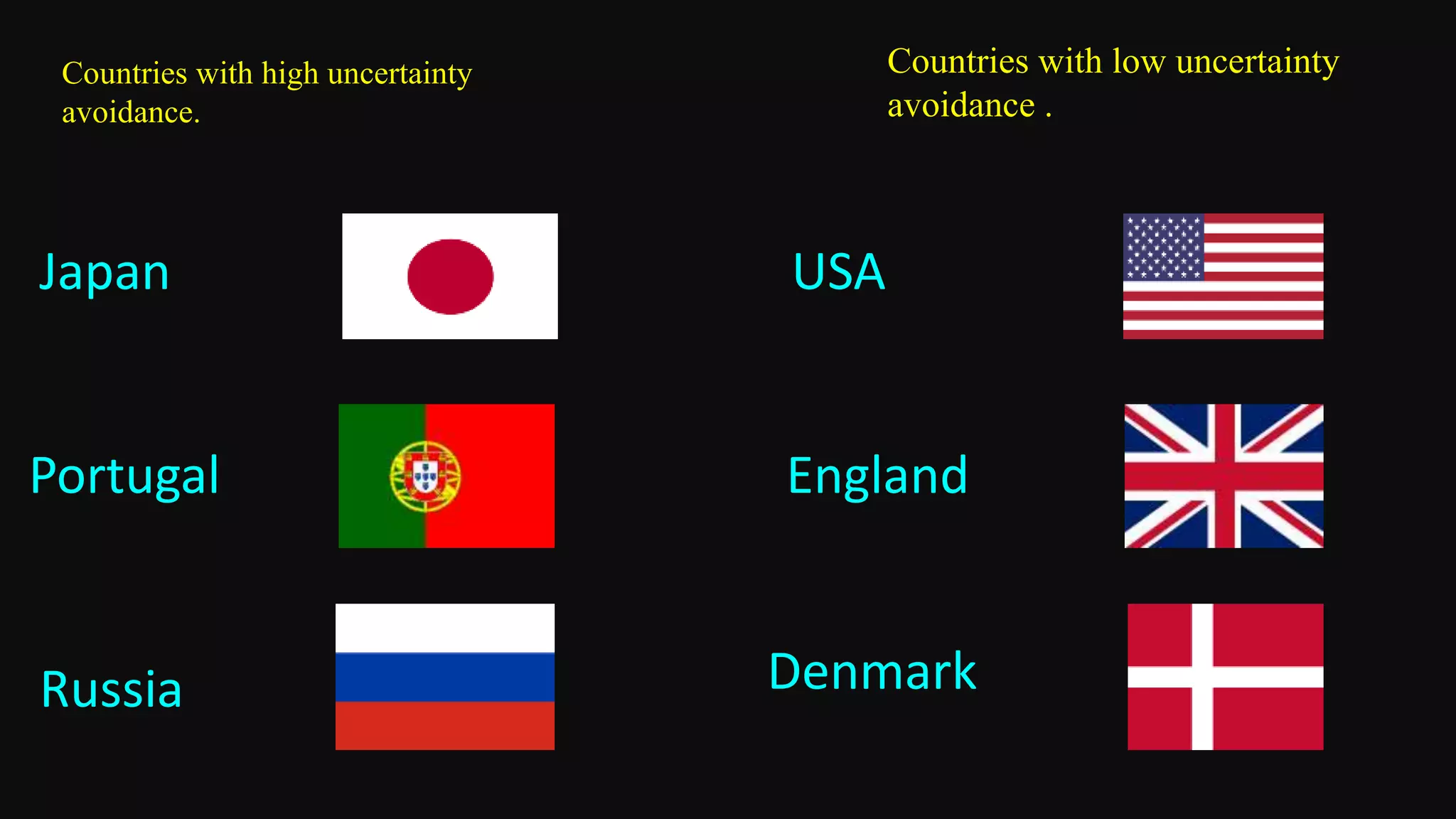 Countries with high uncertainty avoidance.

Japan

Portugal

Russia

Countries with low uncertainty avoidance .

USA

England

Denmark